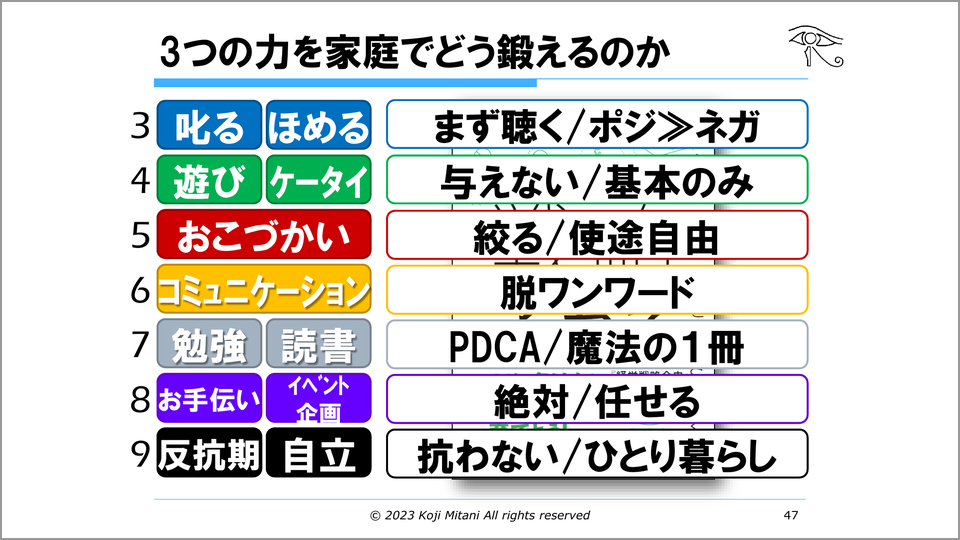 3つの力を家庭でどう鍛えるのか

3 叱る ほめる まず聴く／ポジ≫ネガ

4 遊び ケータイ 与えない／基本のみ

5 おこづかい 絞る／使途自由

6 コミュニケーション 脱ワンワード

7 勉強 読書 PDCA／魔法の1冊

8 お手伝い イベント企画 絶対／任せる

9 反抗期 自立 抗わない／ひとり暮らし

© 2023 Koji Mitani All rights reserved 47